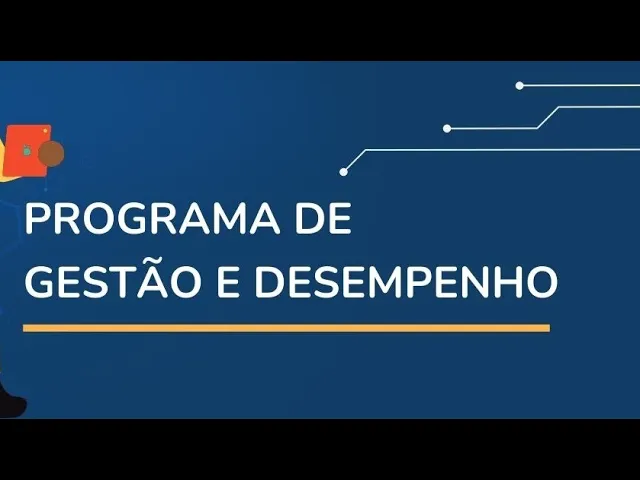 PROGRAMA DE
GESTÃO E DESEMPENHO